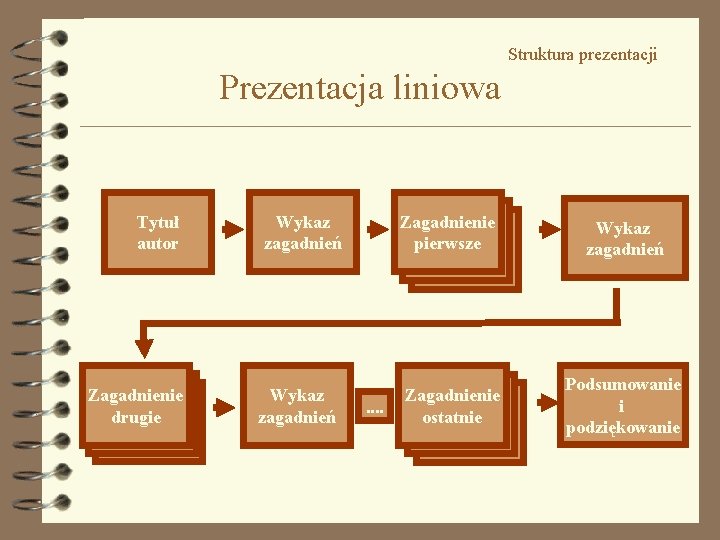 Struktura prezentacji

Prezentacja liniowa

Tytuł autor

Wykaz zagadnień

Zagadnienie pierwsze

Wykaz zagadnień

Zagadnienie drugie

Wykaz zagadnień

....

Zagadnienie ostatnie

Podsumowanie i podziękowanie